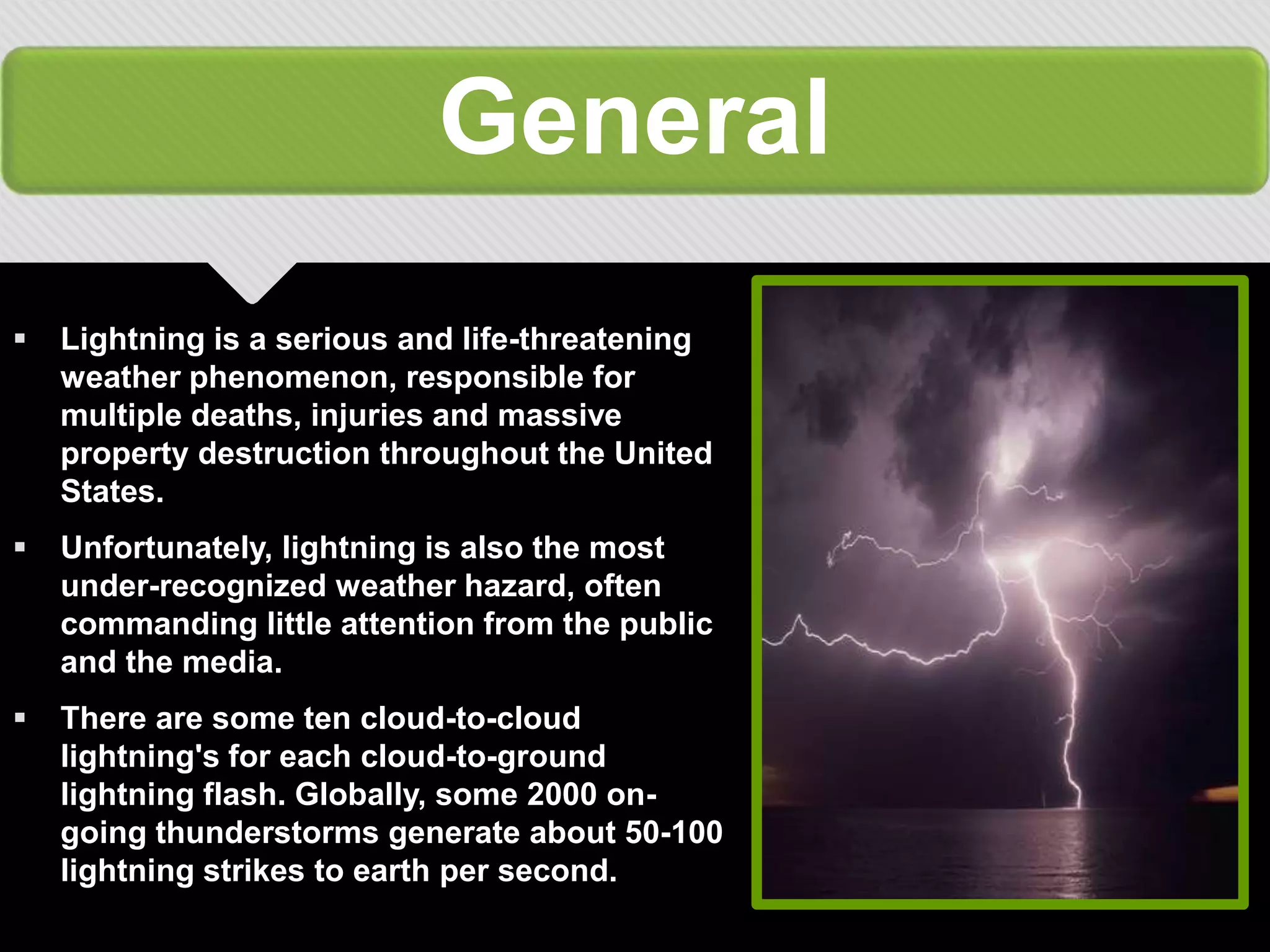 General

▪ Lightning is a serious and life-threatening weather phenomenon, responsible for multiple deaths, injuries and massive property destruction throughout the United States.

▪ Unfortunately, lightning is also the most under-recognized weather hazard, often commanding little attention from the public and the media.

▪ There are some ten cloud-to-cloud lightning's for each cloud-to-ground lightning flash. Globally, some 2000 on-going thunderstorms generate about 50-100 lightning strikes to earth per second.